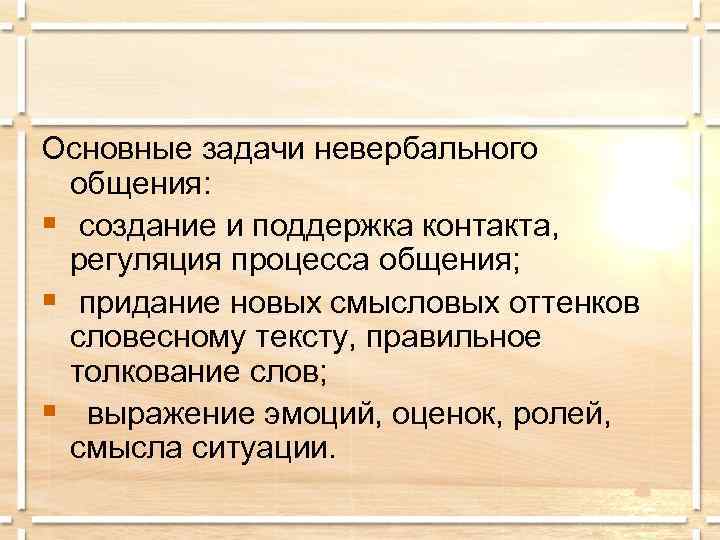 Основные задачи невербального общения:

- создание и поддержка контакта, регуляция процесса общения;
- придание новых смысловых оттенков словесному тексту, правильное толкование слов;
- выражение эмоций, оценок, ролей, смысла ситуации.